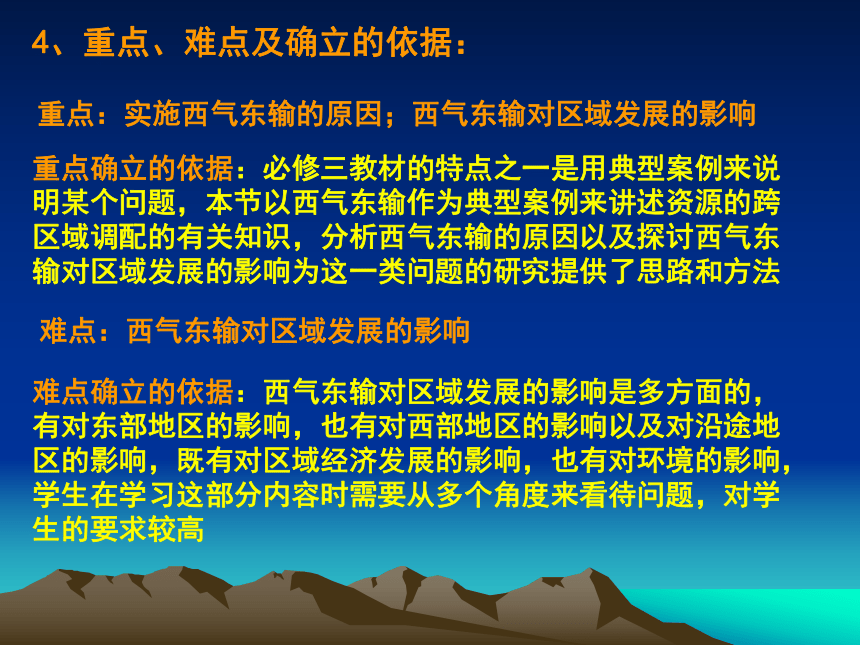 4、重点、难点及确立的依据：

重点：实施西气东输的原因；西气东输对区域发展的影响

重点确立的依据：必修三教材的特点之一是用典型案例来说明某个问题，本节以西气东输作为典型案例来讲述资源的跨区域调配的有关知识，分析西气东输的原因以及探讨西气东输对区域发展的影响为这一类问题的研究提供了思路和方法

难点：西气东输对区域发展的影响

难点确立的依据：西气东输对区域发展的影响是多方面的，有对东部地区的影响，也有对西部地区的影响以及对沿途地区的影响，既有对区域经济发展的影响，也有对环境的影响，学生在学习这部分内容时需要从多个角度来看待问题，对学生的要求较高